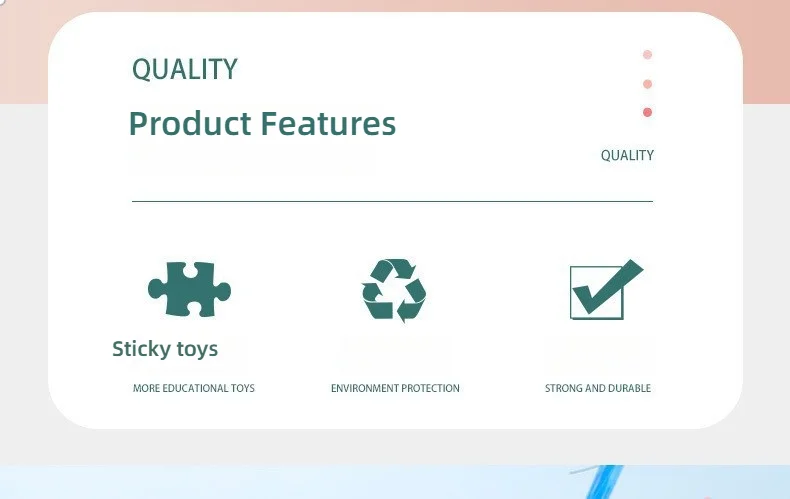 QUALITY

Product Features

QUALITY

Sticky toys

MORE EDUCATIONAL TOYS

ENVIRONMENT PROTECTION

STRONG AND DURABLE